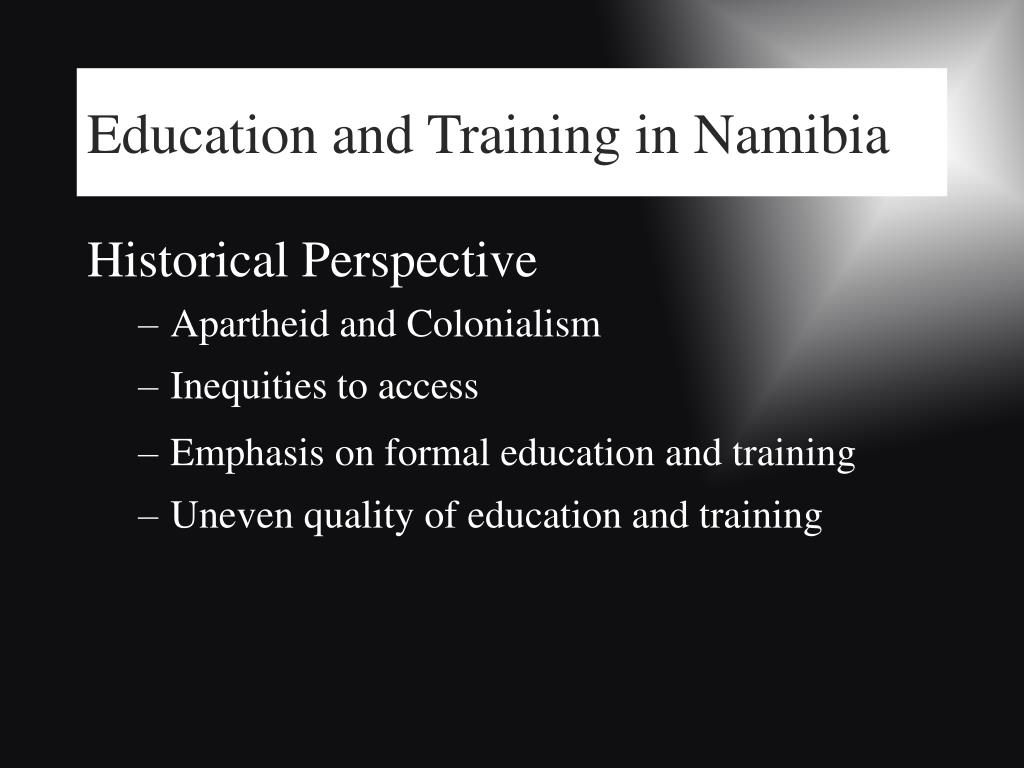 Education and Training in Namibia

Historical Perspective

– Apartheid and Colonialism

– Inequities to access

– Emphasis on formal education and training

– Uneven quality of education and training